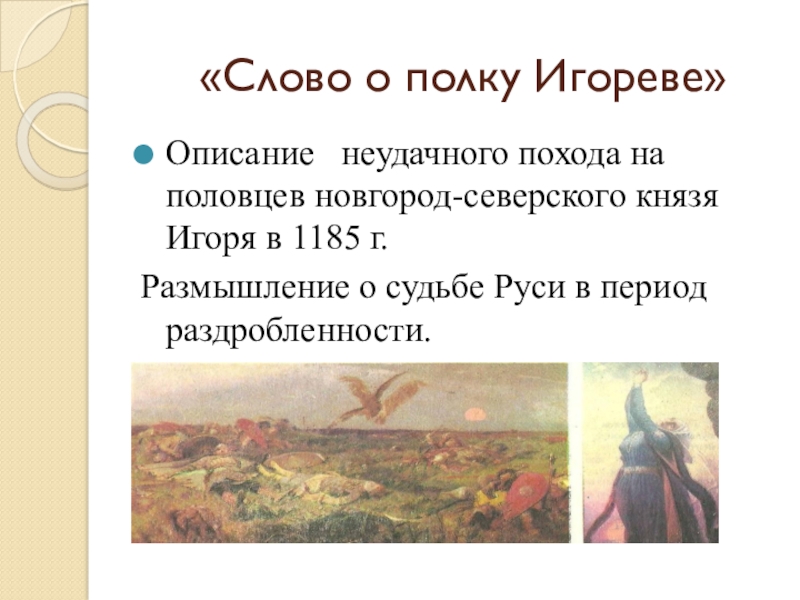 «Слово о полку Игореве»

Описание неудачного похода на половцев новгород-северского князя Игоря в 1185 г.

Размышление о судьбе Руси в период раздробленности.